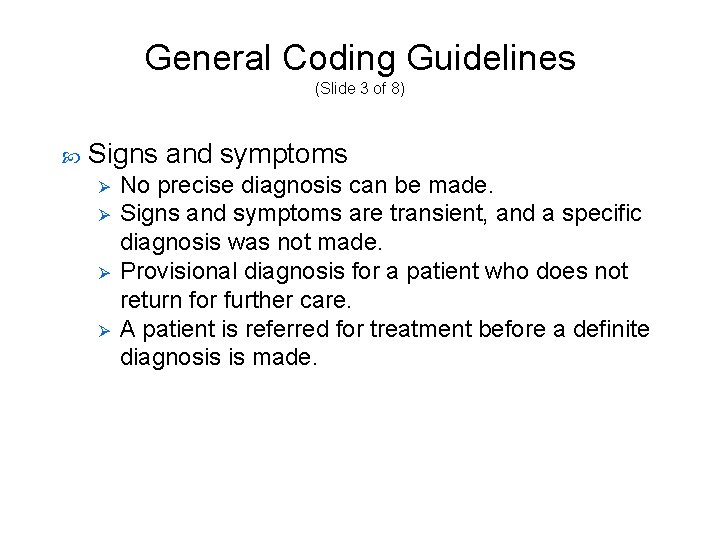 General Coding Guidelines
(Slide 3 of 8)

Signs and symptoms
No precise diagnosis can be made.
Signs and symptoms are transient, and a specific diagnosis was not made.
Provisional diagnosis for a patient who does not return for further care.
A patient is referred for treatment before a definite diagnosis is made.